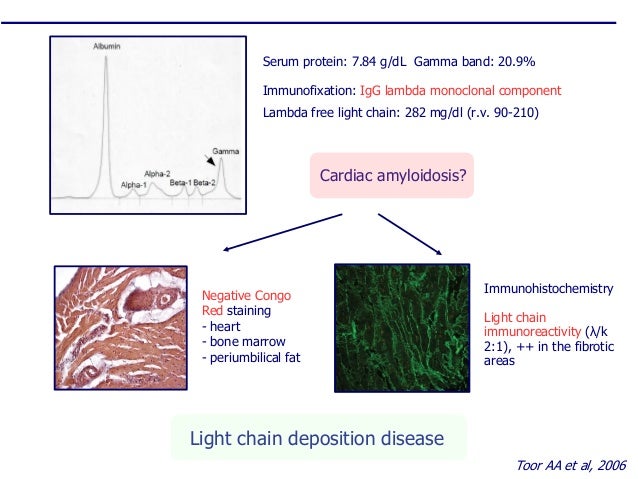 Albumin

Alpha-1

Alpha-2

Beta-1

Beta-2

Gamma

Serum protein: 7.84 g/dL Gamma band: 20.9%

Immunofixation: IgG lambda monoclonal component

Lambda free light chain: 282 mg/dl (r.v. 90-210)

Cardiac amyloidosis?

Negative Congo Red staining
- heart
- bone marrow
- periumbilical fat

Immunohistochemistry

Light chain immunoreactivity (λ/k 2:1), ++ in the fibrotic areas

Light chain deposition disease

Toor AA et al, 2006